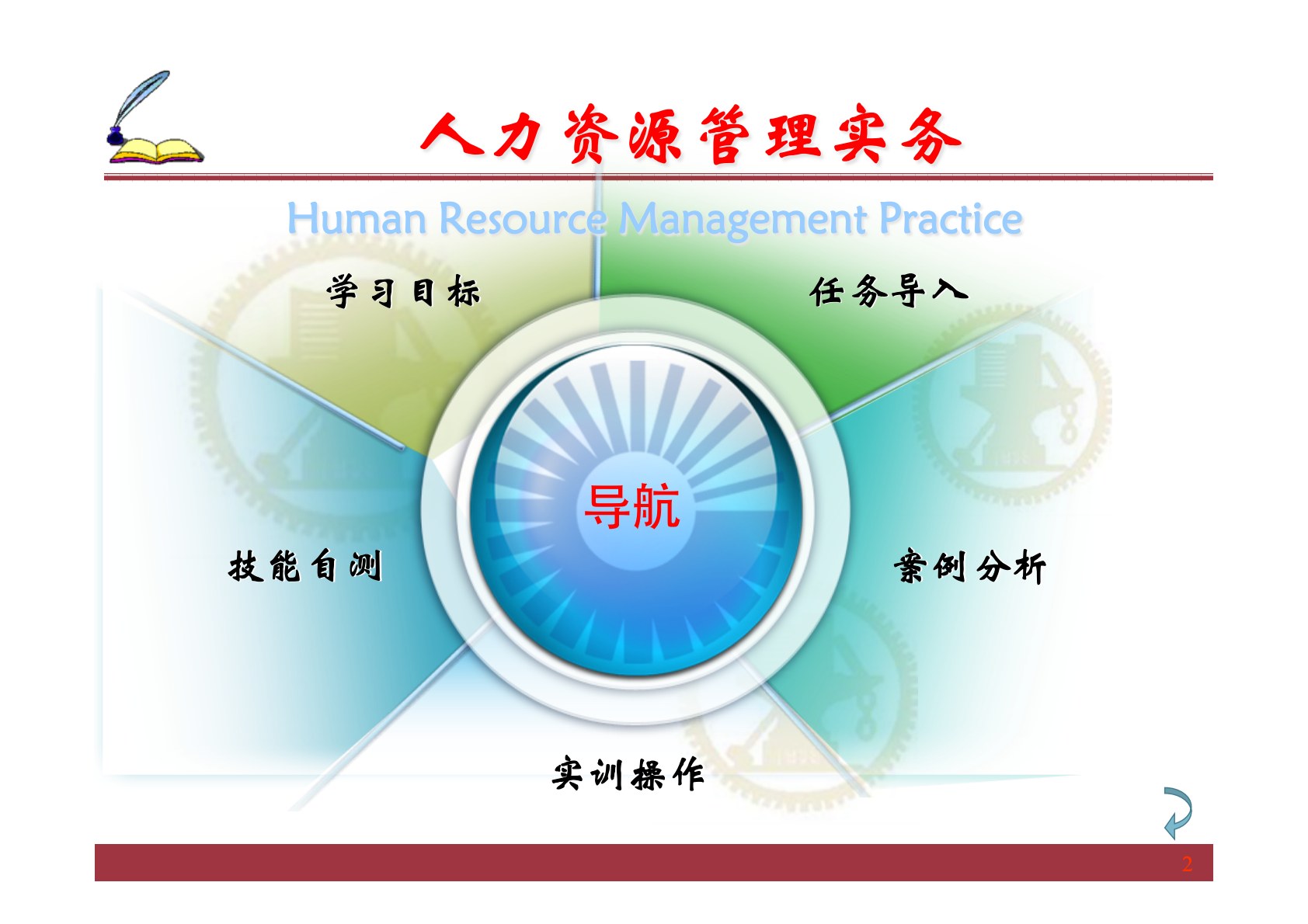 人力资源管理实务

Human Resource Management Practice

学习目标

任务导入

导航

技能自测

案例分析

实训操作

2